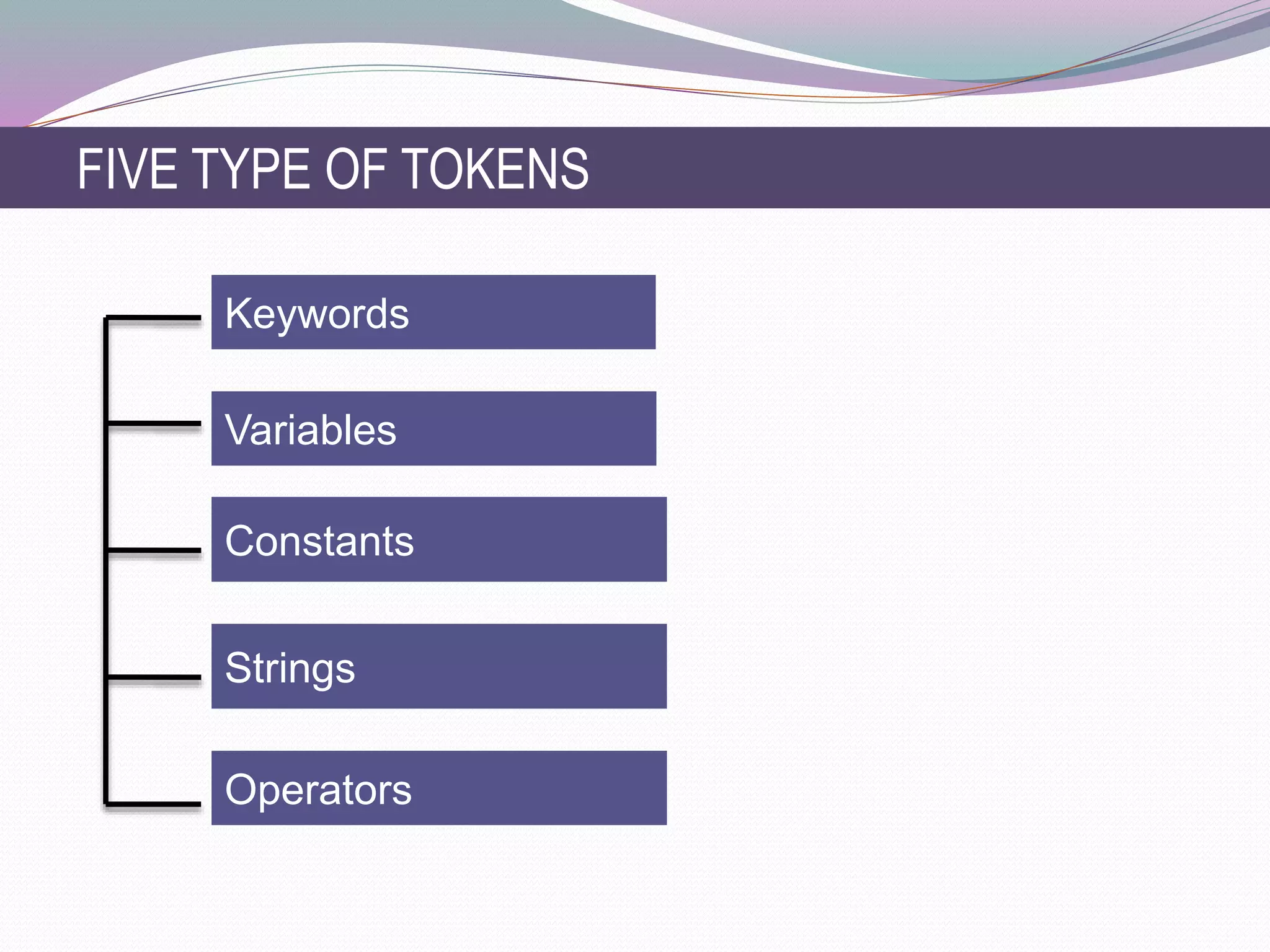 FIVE TYPE OF TOKENS

Keywords

Variables

Constants

Strings

Operators